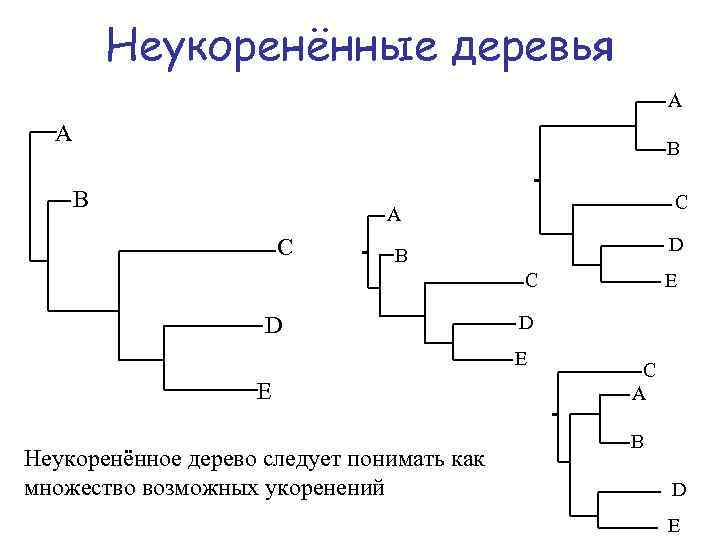 Неукоренённые деревья

A
B
C
D
E

A
B
C
D
E

A
B
C
D
E

C
A
B
D
E

Неукоренённое дерево следует понимать как множество возможных укоренений